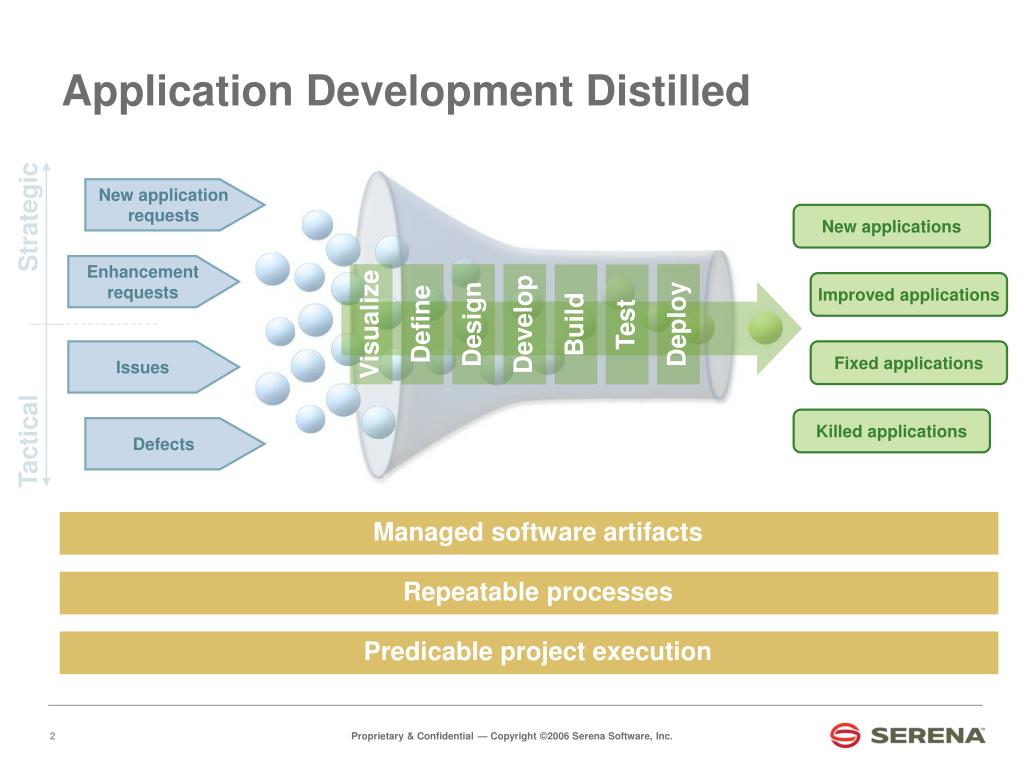 Application Development Distilled

Strategic

Tactical

New application requests

Enhancement requests

Issues

Defects

Visualize

Define

Design

Develop

Build

Test

Deploy

New applications

Improved applications

Fixed applications

Killed applications

Managed software artifacts

Repeatable processes

Predicable project execution

2

Proprietary & Confidential — Copyright ©2006 Serena Software, Inc.

SERENA